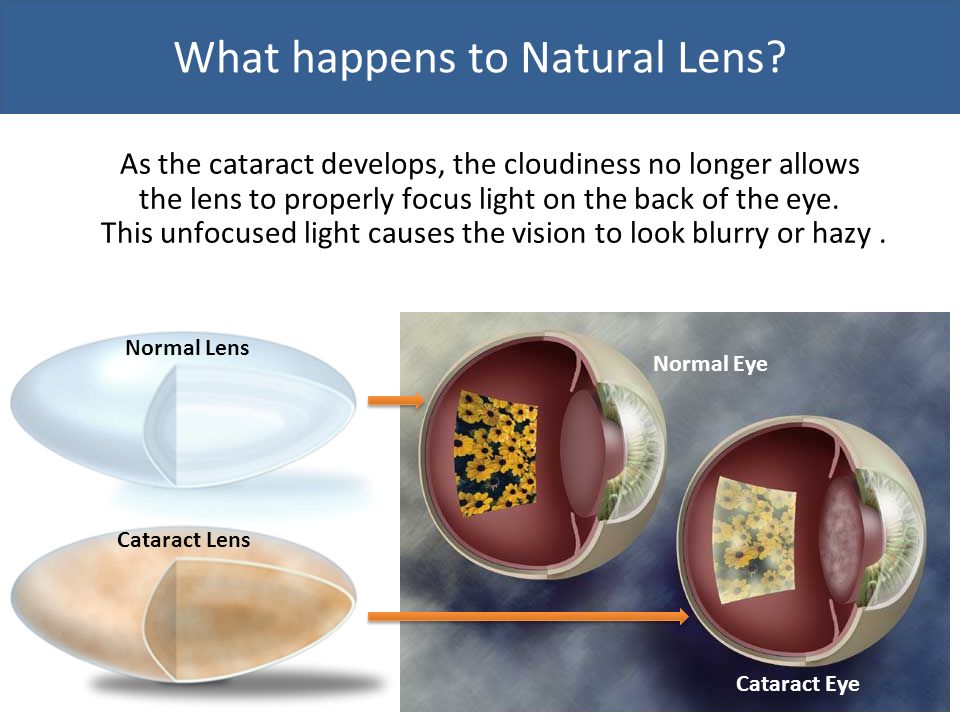 What happens to Natural Lens?

As the cataract develops, the cloudiness no longer allows the lens to properly focus light on the back of the eye. This unfocused light causes the vision to look blurry or hazy .

Normal Lens

Cataract Lens

Normal Eye

Cataract Eye